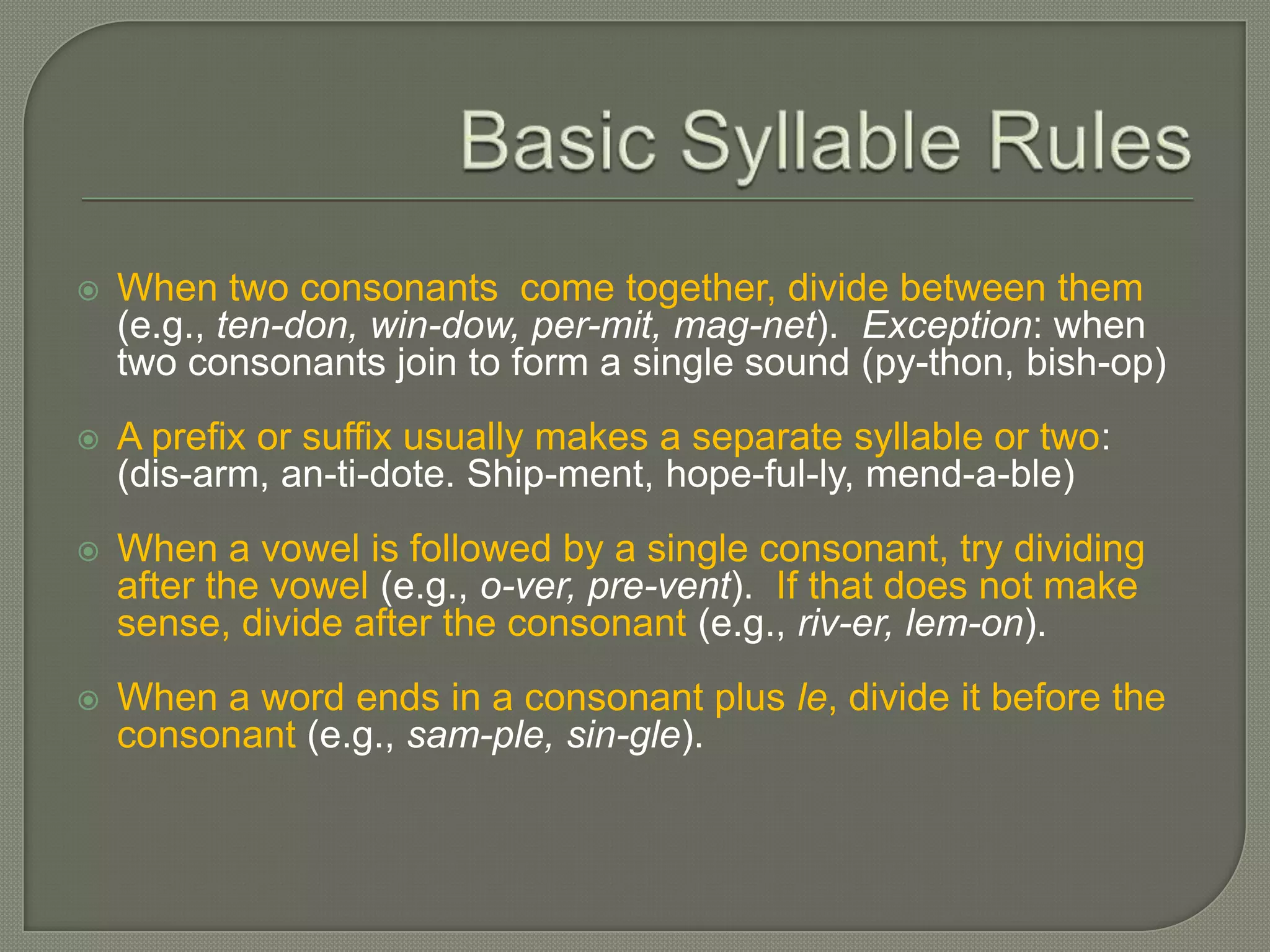 Basic Syllable Rules

When two consonants  come together, divide between them (e.g., ten-don, win-dow, per-mit, mag-net).  Exception: when two consonants join to form a single sound (py-thon, bish-op)

A prefix or suffix usually makes a separate syllable or two: (dis-arm, an-ti-dote. Ship-ment, hope-ful-ly, mend-a-ble)

When a vowel is followed by a single consonant, try dividing after the vowel (e.g., o-ver, pre-vent).  If that does not make sense, divide after the consonant (e.g., riv-er, lem-on).

When a word ends in a consonant plus le, divide it before the consonant (e.g., sam-ple, sin-gle).